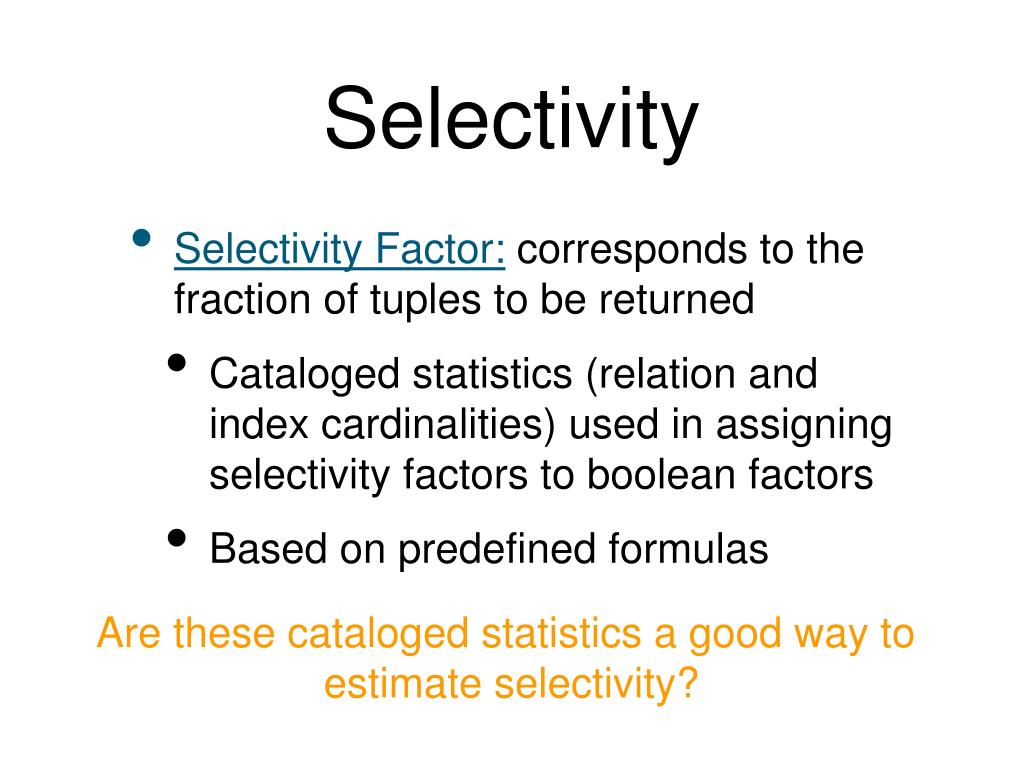 Selectivity

• Selectivity Factor: corresponds to the fraction of tuples to be returned
  • Cataloged statistics (relation and index cardinalities) used in assigning selectivity factors to boolean factors
  • Based on predefined formulas

Are these cataloged statistics a good way to estimate selectivity?